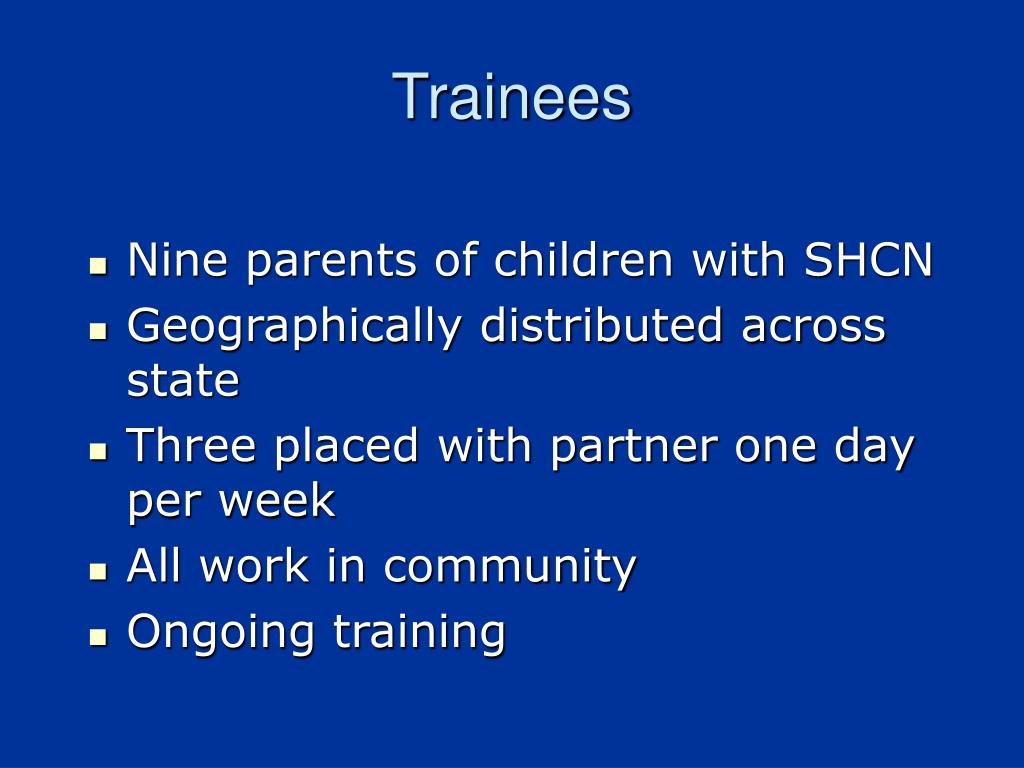 Trainees

- Nine parents of children with SHCN
- Geographically distributed across state
- Three placed with partner one day per week
- All work in community
- Ongoing training